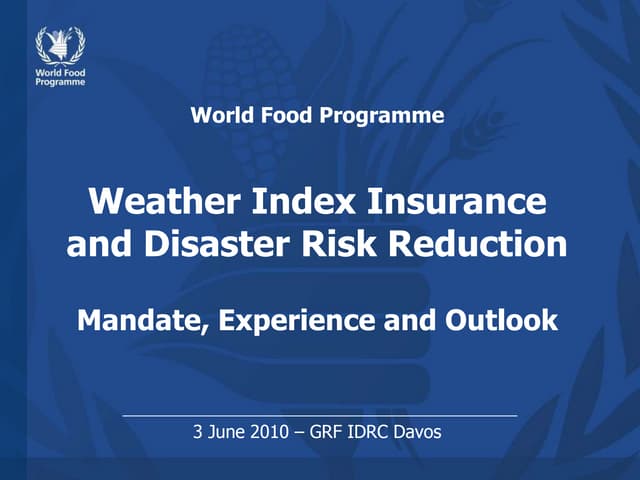 World Food Programme

World Food Programme

Weather Index Insurance and Disaster Risk Reduction

Mandate, Experience and Outlook

3 June 2010 – GRF IDRC Davos